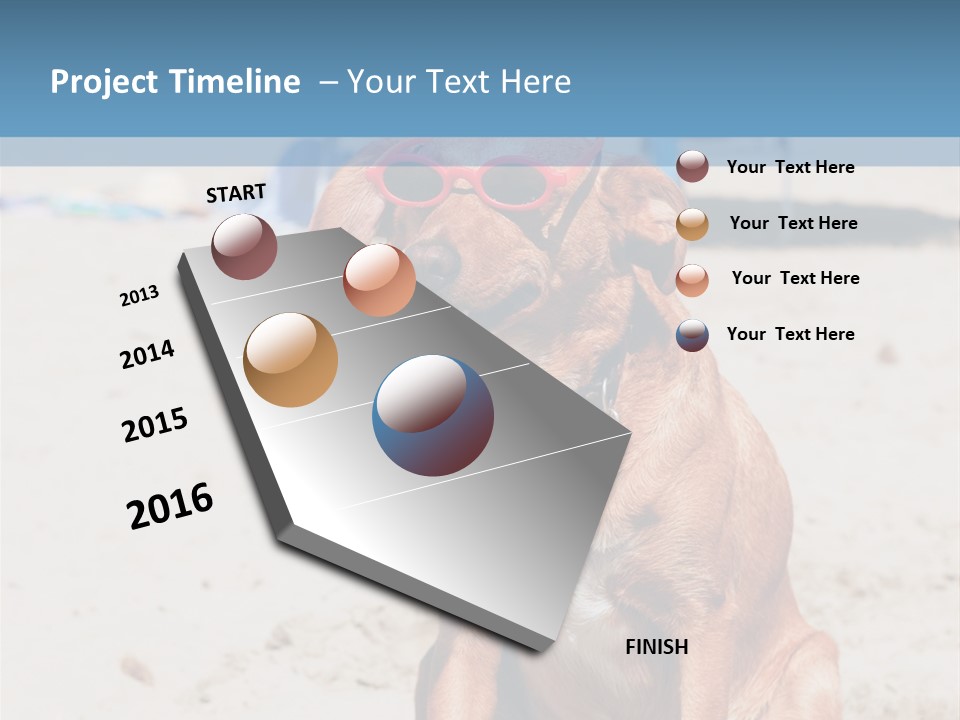 Project Timeline – Your Text Here

START

2013

2014

2015

2016

FINISH

Your Text Here

Your Text Here

Your Text Here

Your Text Here